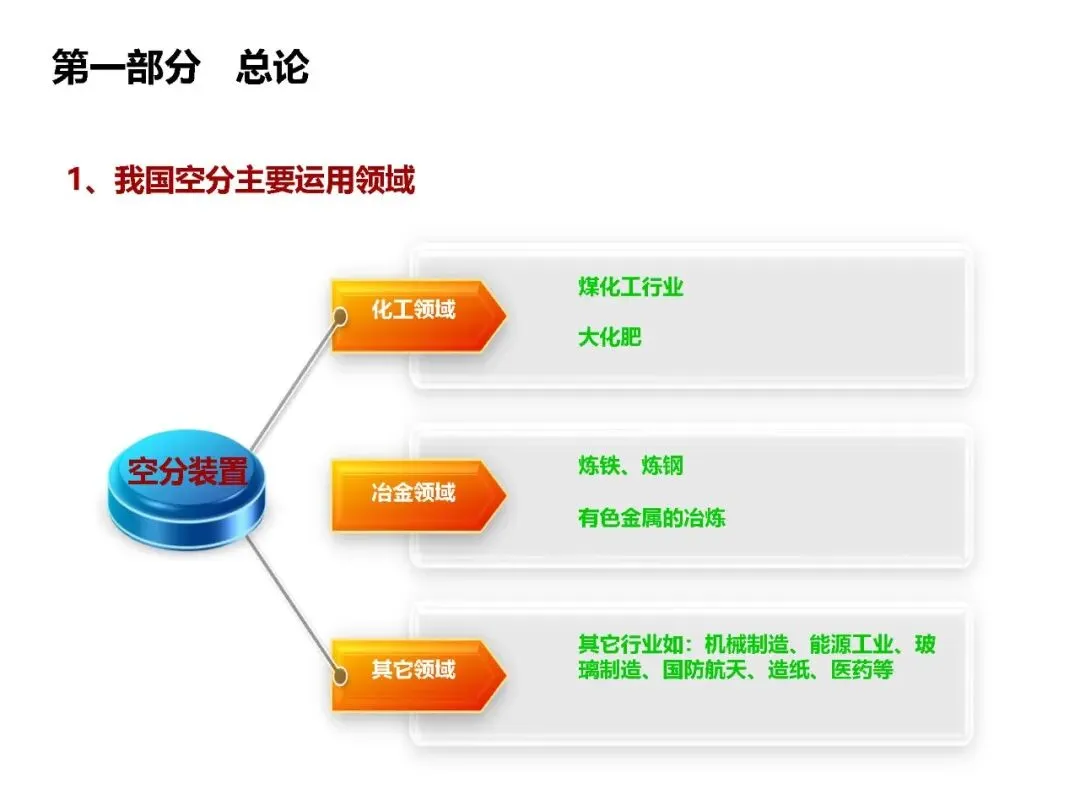 第一部分　总论

1、我国空分主要运用领域

空分装置

化工领域

煤化工行业

大化肥

冶金领域

炼铁、炼钢

有色金属的冶炼

其它领域

其它行业如：机械制造、能源工业、玻璃制造、国防航天、造纸、医药等